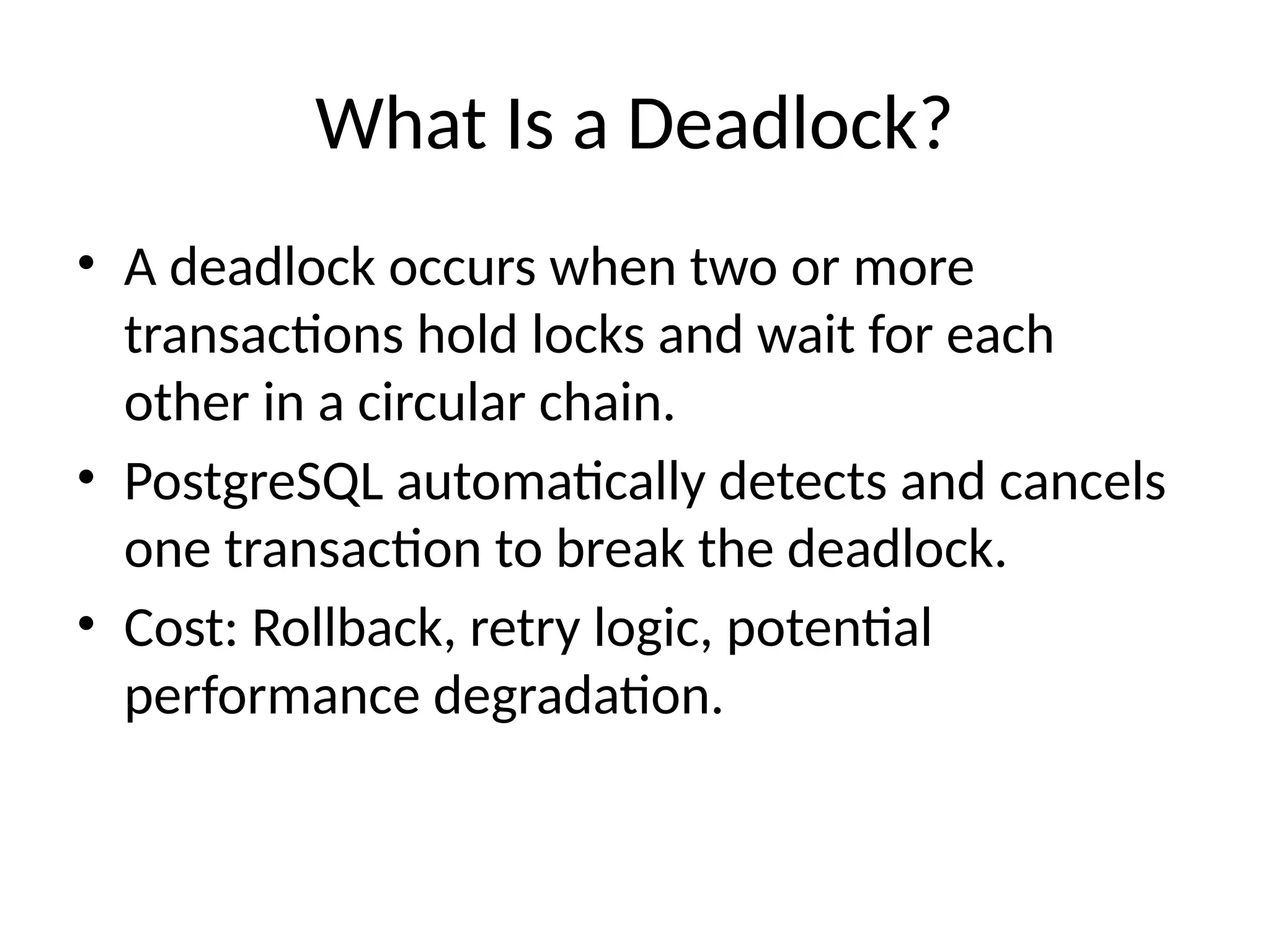 What Is a Deadlock?

• A deadlock occurs when two or more transactions hold locks and wait for each other in a circular chain.
• PostgreSQL automatically detects and cancels one transaction to break the deadlock.
• Cost: Rollback, retry logic, potential performance degradation.